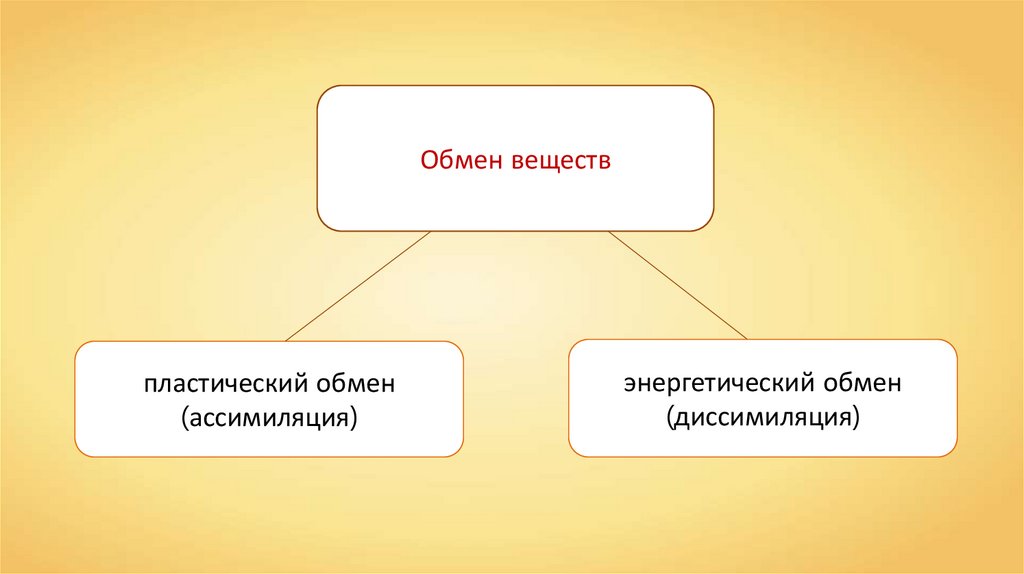 Обмен веществ

пластический обмен
(ассимиляция)

энергетический обмен
(диссимиляция)